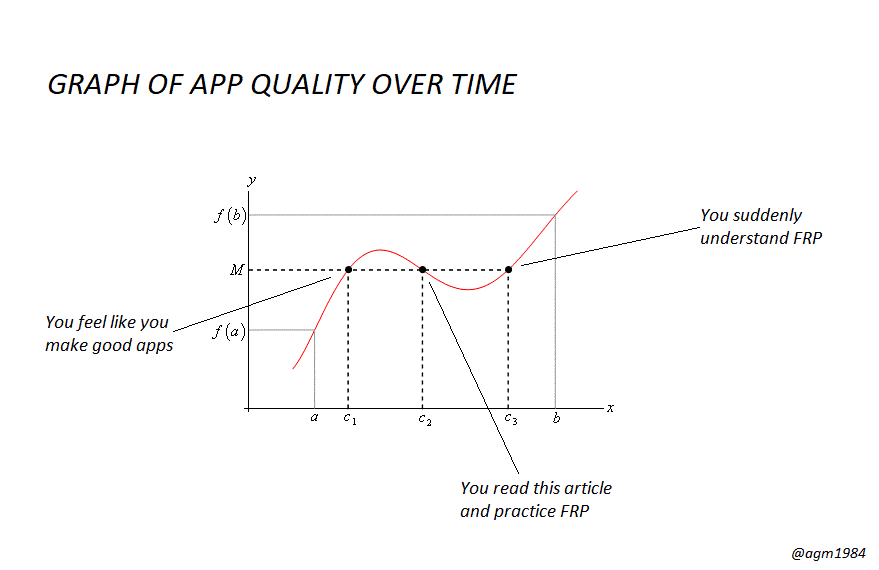 GRAPH OF APP QUALITY OVER TIME

$y$

$f(b)$

$M$

$f(a)$

You suddenly understand FRP

You feel like you make good apps

$a$ $c_1$ $c_2$ $c_3$ $b$ $x$

You read this article and practice FRP

@agm1984